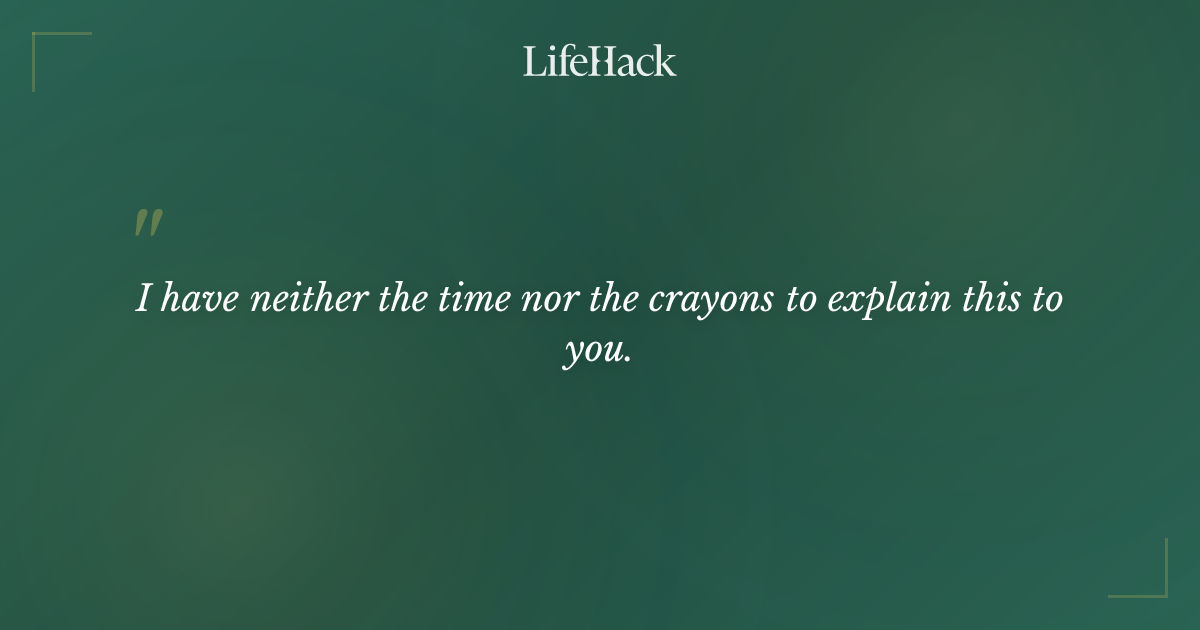 LifeHack

"

I have neither the time nor the crayons to explain this to you.